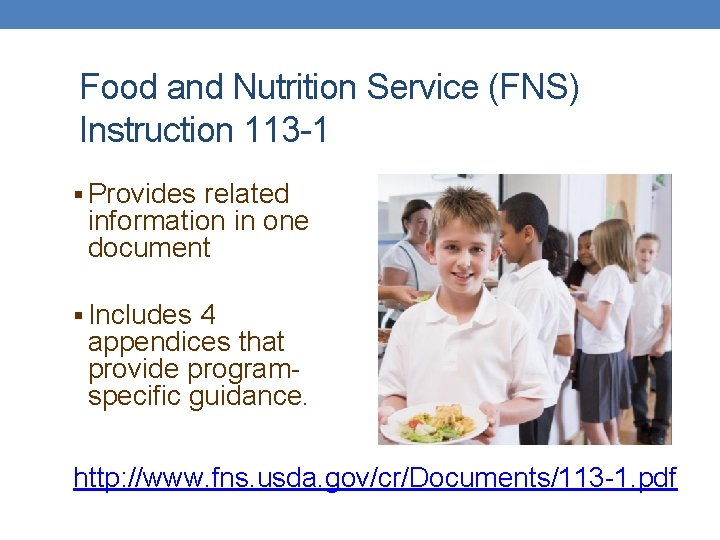 Food and Nutrition Service (FNS) Instruction 113-1

▪ Provides related information in one document

▪ Includes 4 appendices that provide program-specific guidance.

http://www.fns.usda.gov/cr/Documents/113-1.pdf